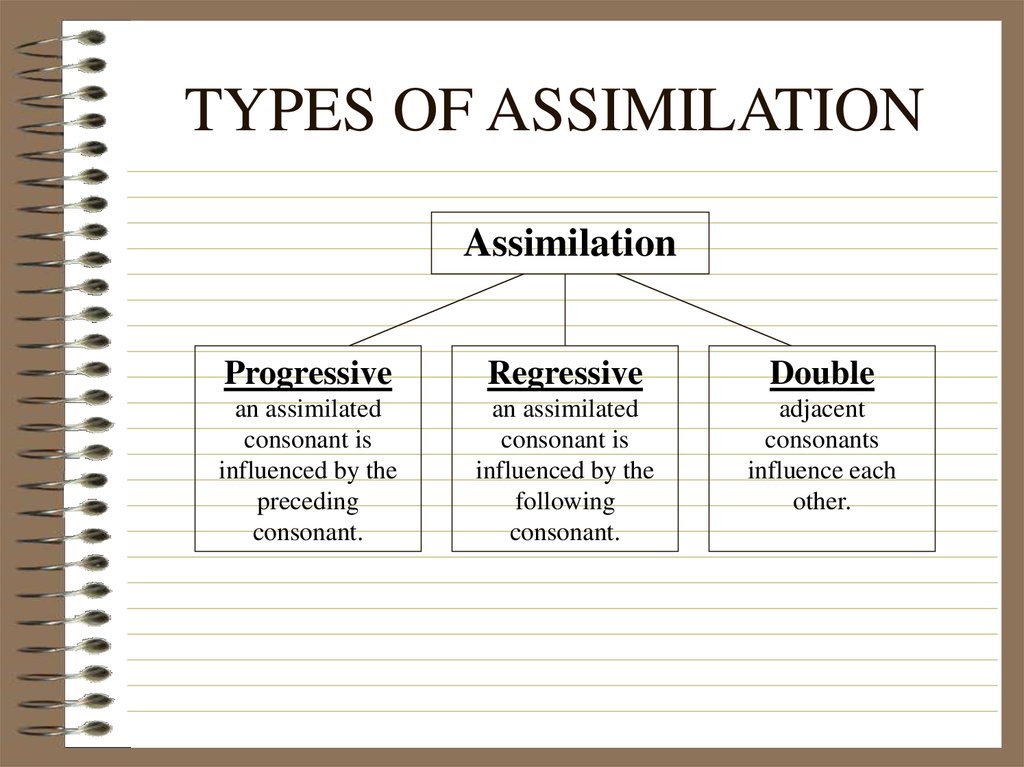 TYPES OF ASSIMILATION

Assimilation

Progressive
an assimilated consonant is influenced by the preceding consonant.

Regressive
an assimilated consonant is influenced by the following consonant.

Double
adjacent consonants influence each other.